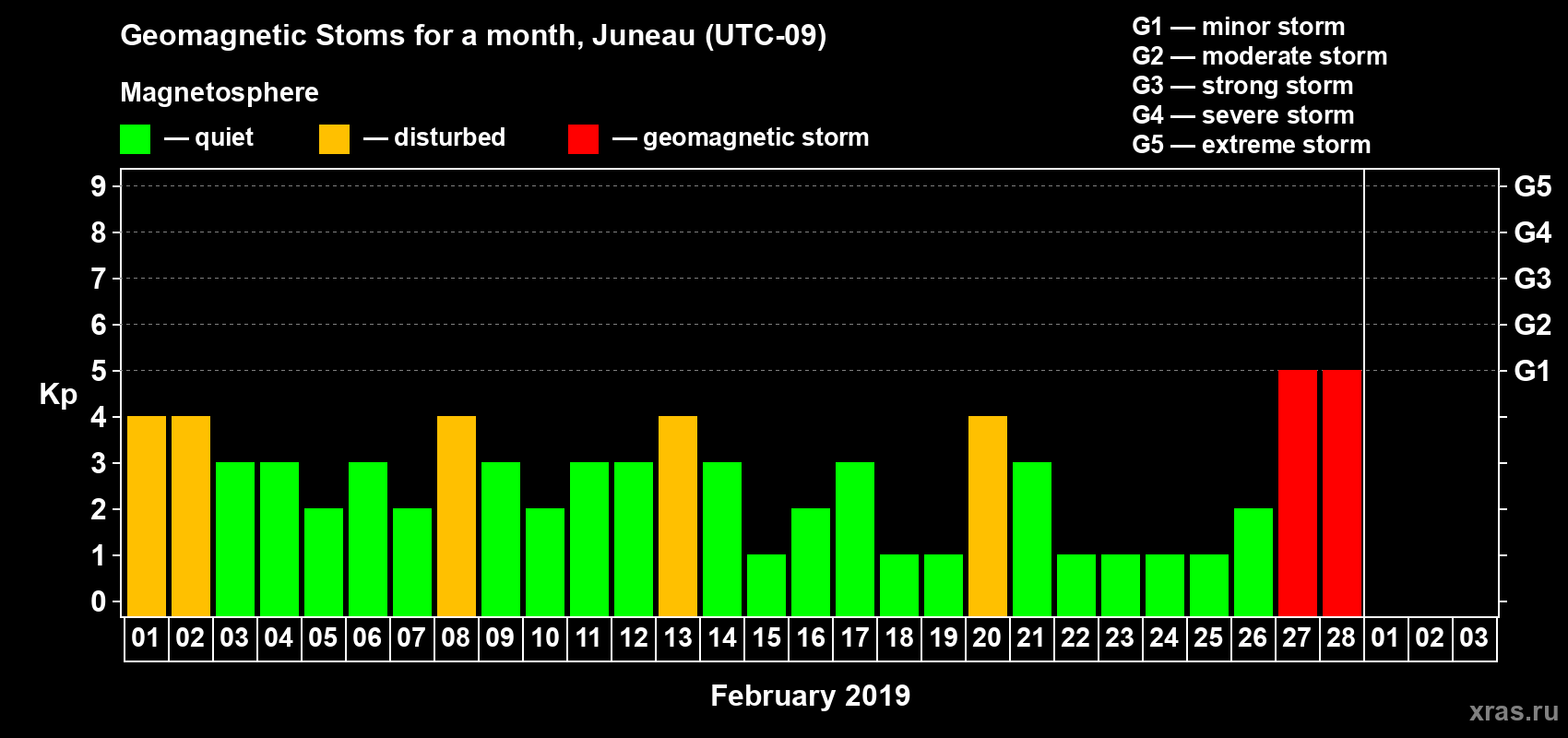 Geomagnetic Stoms for a month, Juneau (UTC-09)

Magnetosphere

— quiet — disturbed — geomagnetic storm

G1 — minor storm
G2 — moderate storm
G3 — strong storm
G4 — severe storm
G5 — extreme storm

Kp

9
8
7
6
5
4
3
2
1
0

G5
G4
G3
G2
G1

01 02 03 04 05 06 07 08 09 10 11 12 13 14 15 16 17 18 19 20 21 22 23 24 25 26 27 28 01 02 03

February 2019

xras.ru